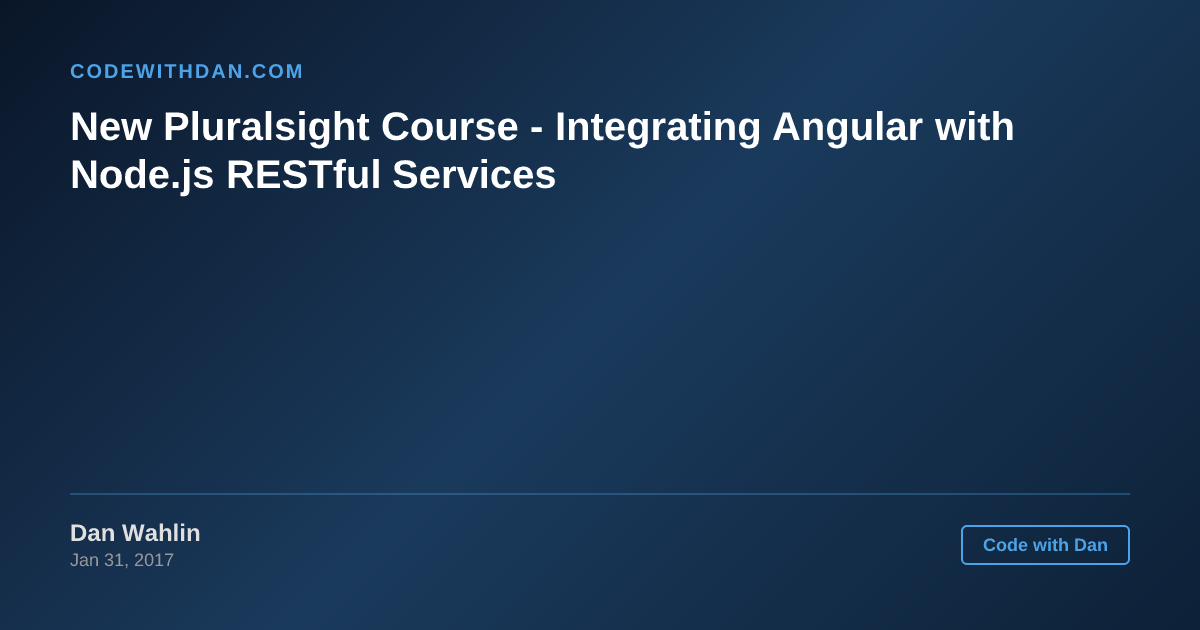 CODEWITHDAN.COM

New Pluralsight Course - Integrating Angular with Node.js RESTful Services

Dan Wahlin
Jan 31, 2017

Code with Dan